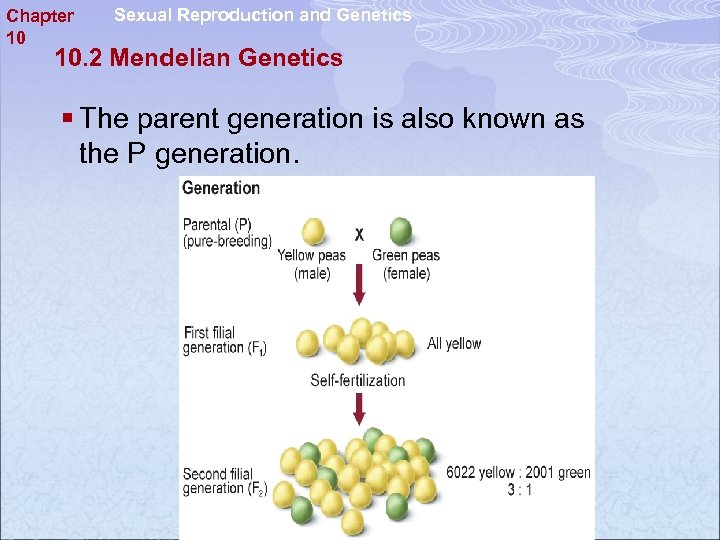 Chapter 10

Sexual Reproduction and Genetics

10.2 Mendelian Genetics

▪ The parent generation is also known as the P generation.

Generation

Parental (P) (pure-breeding)

Yellow peas (male)

X

Green peas (female)

First filial generation ($F_1$)

All yellow

Self-fertilization

Second filial generation ($F_2$)

6022 yellow : 2001 green
3 : 1